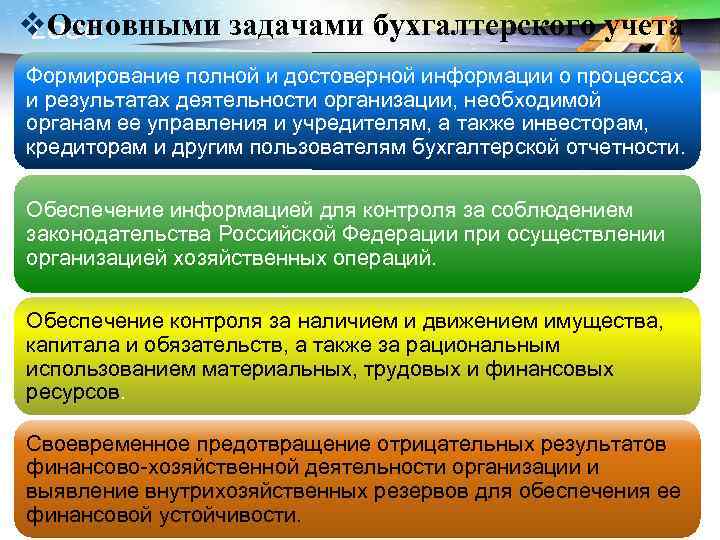 ❖Основными задачами бухгалтерского учета

Формирование полной и достоверной информации о процессах и результатах деятельности организации, необходимой органам ее управления и учредителям, а также инвесторам, кредиторам и другим пользователям бухгалтерской отчетности.

Обеспечение информацией для контроля за соблюдением законодательства Российской Федерации при осуществлении организацией хозяйственных операций.

Обеспечение контроля за наличием и движением имущества, капитала и обязательств, а также за рациональным использованием материальных, трудовых и финансовых ресурсов.

Своевременное предотвращение отрицательных результатов финансово-хозяйственной деятельности организации и выявление внутрихозяйственных резервов для обеспечения ее финансовой устойчивости.